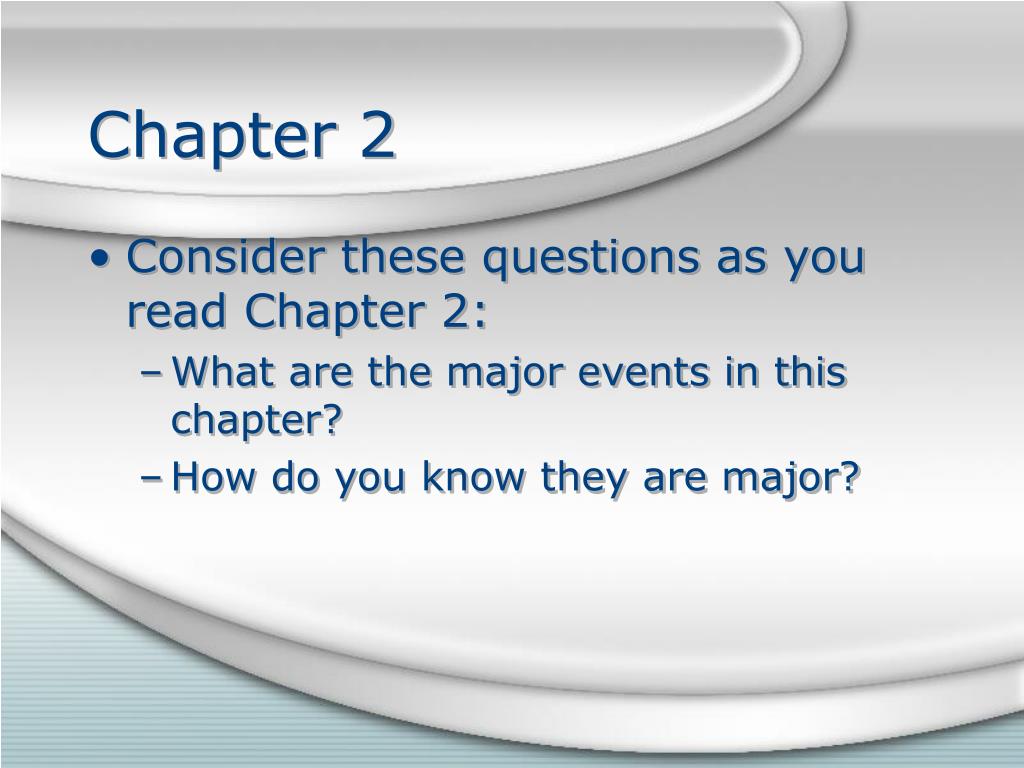 Chapter 2

• Consider these questions as you read Chapter 2:
– What are the major events in this chapter?
– How do you know they are major?